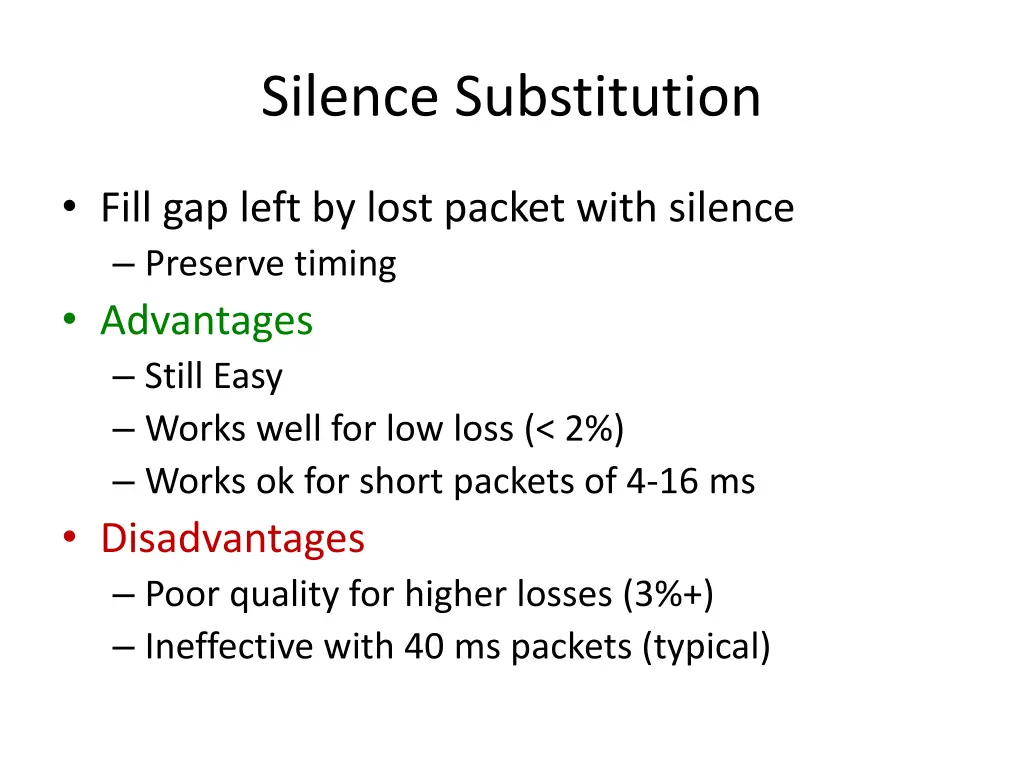 Silence Substitution

• Fill gap left by lost packet with silence
  – Preserve timing
• Advantages
  – Still Easy
  – Works well for low loss (< 2%)
  – Works ok for short packets of 4-16 ms
• Disadvantages
  – Poor quality for higher losses (3%+)
  – Ineffective with 40 ms packets (typical)